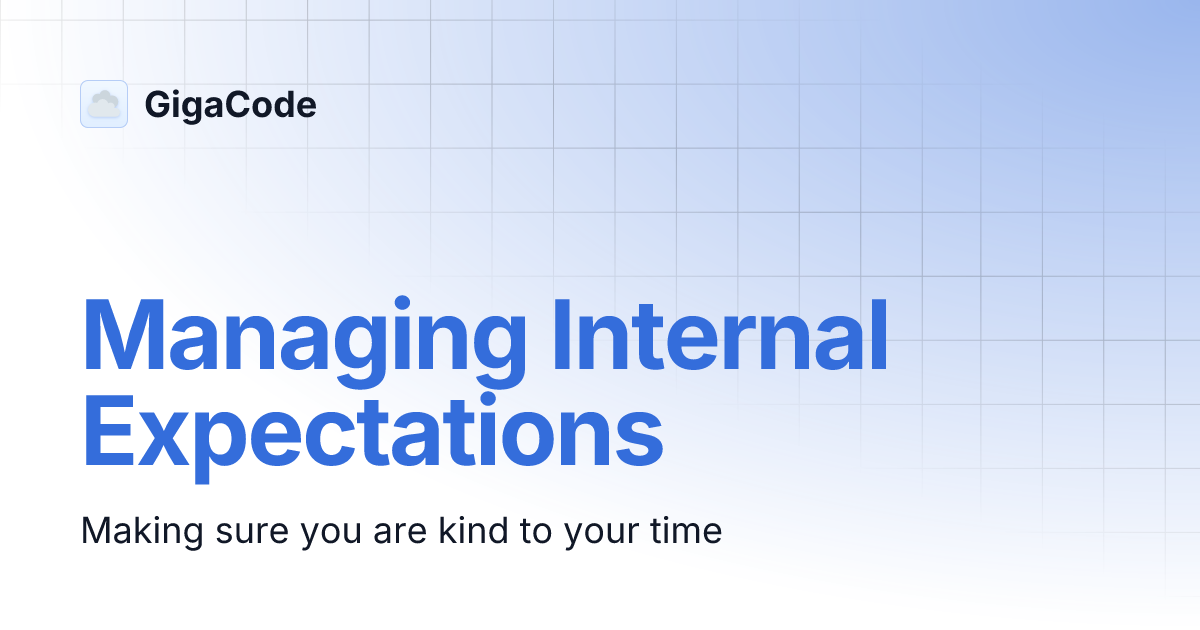 GigaCode

Managing Internal Expectations

Making sure you are kind to your time